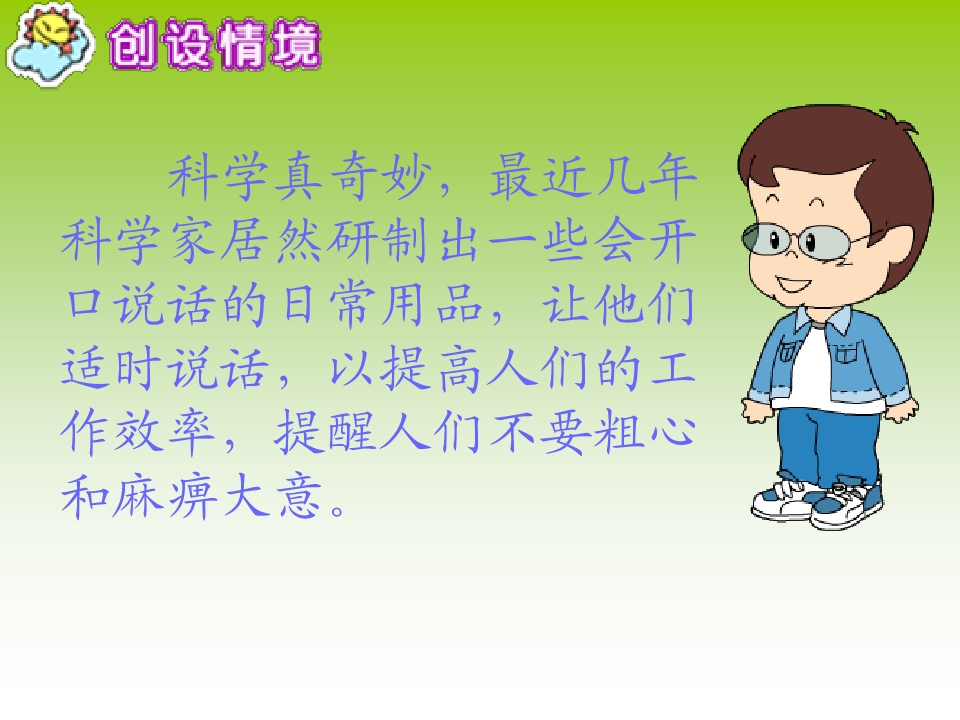 创设情境

科学真奇妙，最近几年科学家居然研制出一些会开口说话的日常用品，让他们适时说话，以提高人们的工作效率，提醒人们不要粗心和麻痹大意。